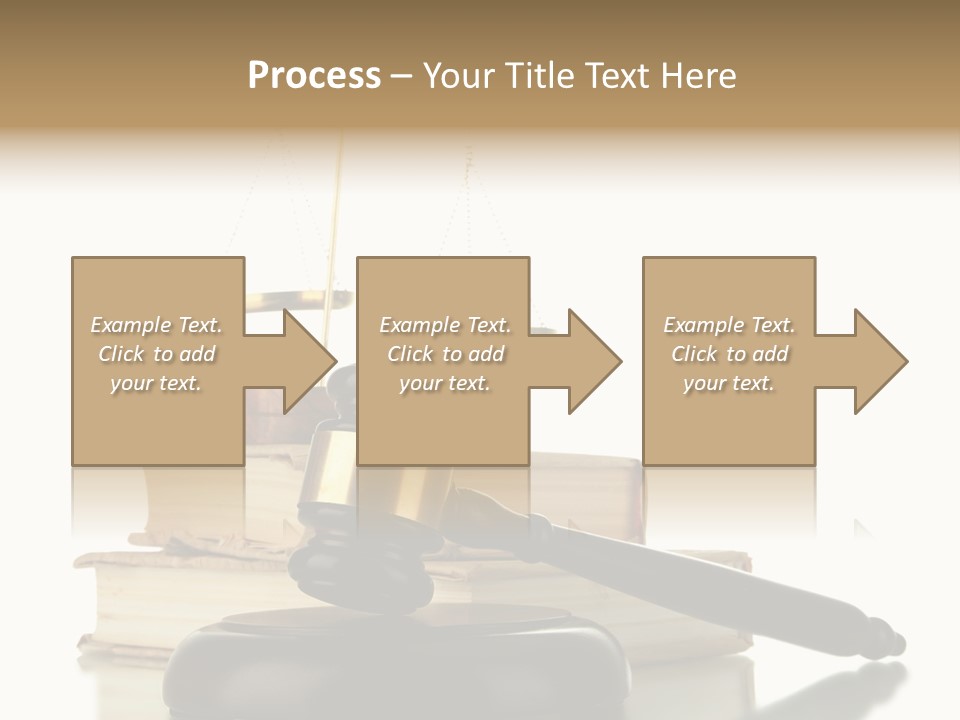 Process – Your Title Text Here

Example Text. Click to add your text.

Example Text. Click to add your text.

Example Text. Click to add your text.